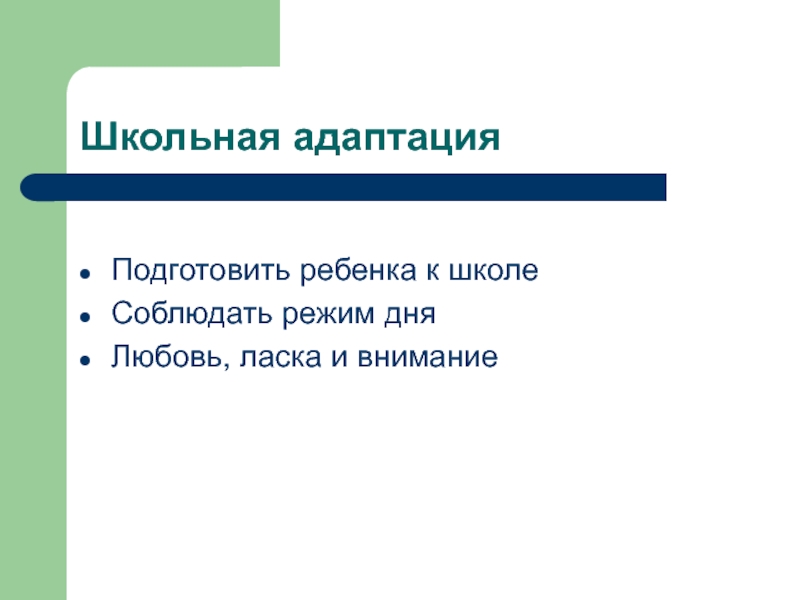 Школьная адаптация

- Подготовить ребенка к школе
- Соблюдать режим дня
- Любовь, ласка и внимание